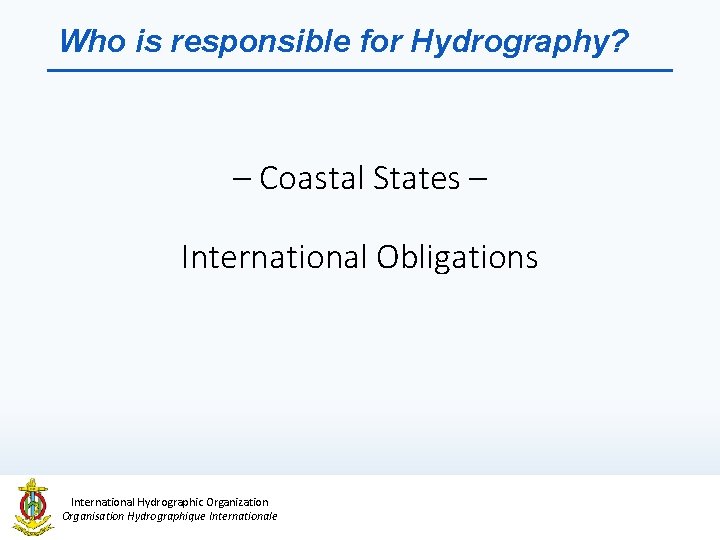 Who is responsible for Hydrography?

– Coastal States –

International Obligations

International Hydrographic Organization
Organisation Hydrographique Internationale